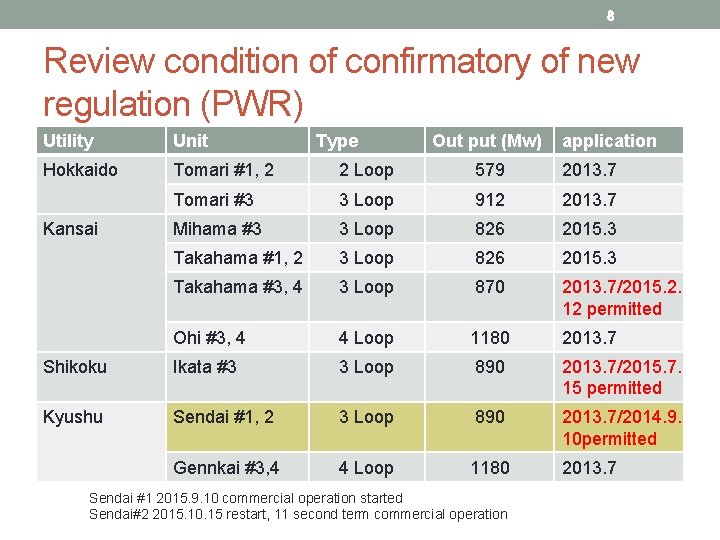 8

Review condition of confirmatory of new regulation (PWR)

| Utility | Unit | Type | Out put (Mw) | application |
|---|---|---|---|---|
| Hokkaido | Tomari #1, 2 | 2 Loop | 579 | 2013.7 |
| | Tomari #3 | 3 Loop | 912 | 2013.7 |
| Kansai | Mihama #3 | 3 Loop | 826 | 2015.3 |
| | Takahama #1, 2 | 3 Loop | 826 | 2015.3 |
| | Takahama #3, 4 | 3 Loop | 870 | 2013.7/2015.2.12 permitted |
| | Ohi #3, 4 | 4 Loop | 1180 | 2013.7 |
| Shikoku | Ikata #3 | 3 Loop | 890 | 2013.7/2015.7.15 permitted |
| Kyushu | Sendai #1, 2 | 3 Loop | 890 | 2013.7/2014.9.10permitted |
| | Gennkai #3,4 | 4 Loop | 1180 | 2013.7 |

Sendai #1 2015.9.10 commercial operation started
Sendai#2 2015.10.15 restart, 11 second term commercial operation